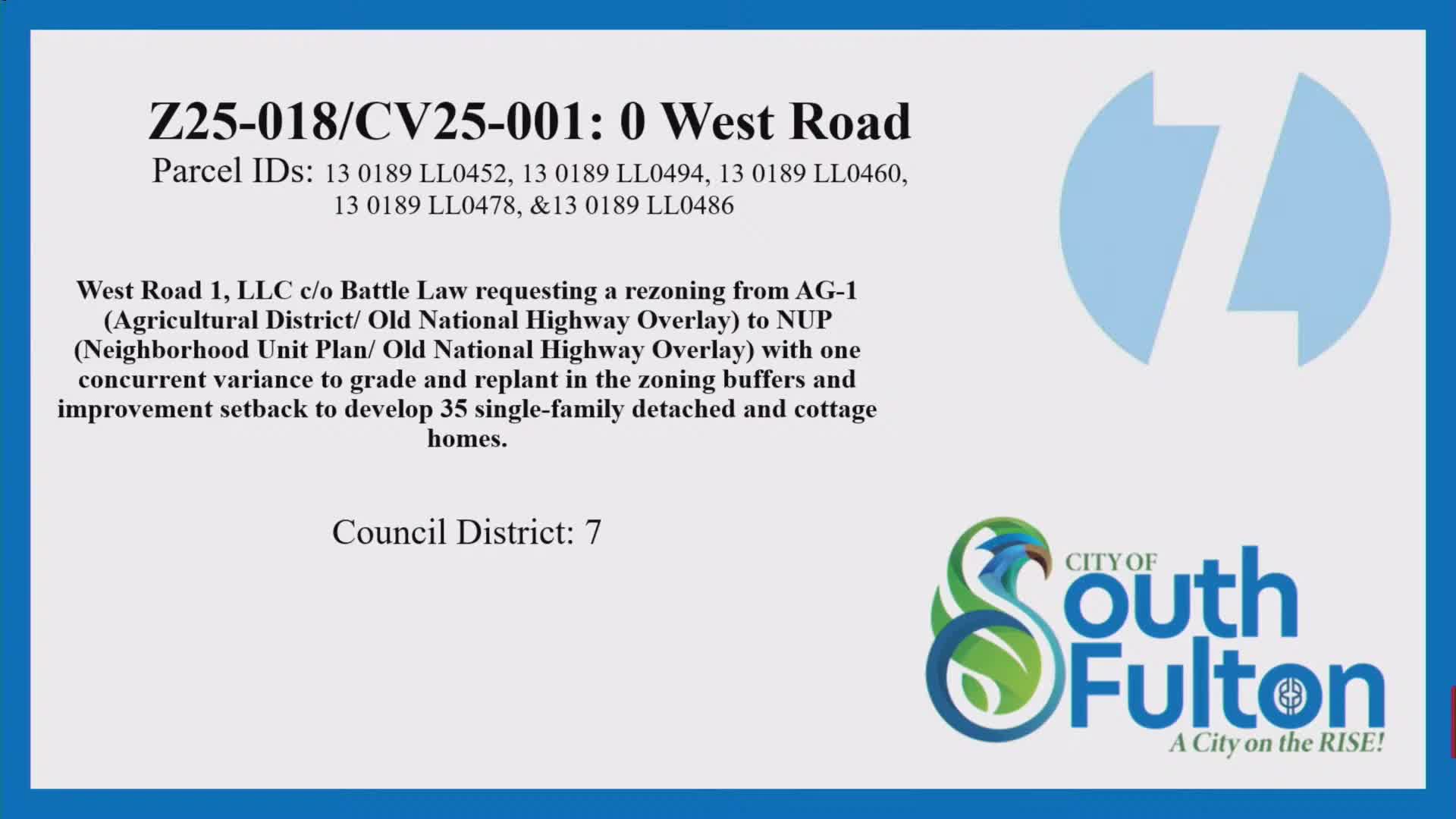 Z25-018/CV25-001: 0 West Road

Parcel IDs: 13 0189 LL0452, 13 0189 LL0494, 13 0189 LL0460, 13 0189 LL0478, &13 0189 LL0486

West Road 1, LLC c/o Battle Law requesting a rezoning from AG-1 (Agricultural District/ Old National Highway Overlay) to NUP (Neighborhood Unit Plan/ Old National Highway Overlay) with one concurrent variance to grade and replant in the zoning buffers and improvement setback to develop 35 single-family detached and cottage homes.

Council District: 7

CITY OF
South
Fulton
A City on the RISE!